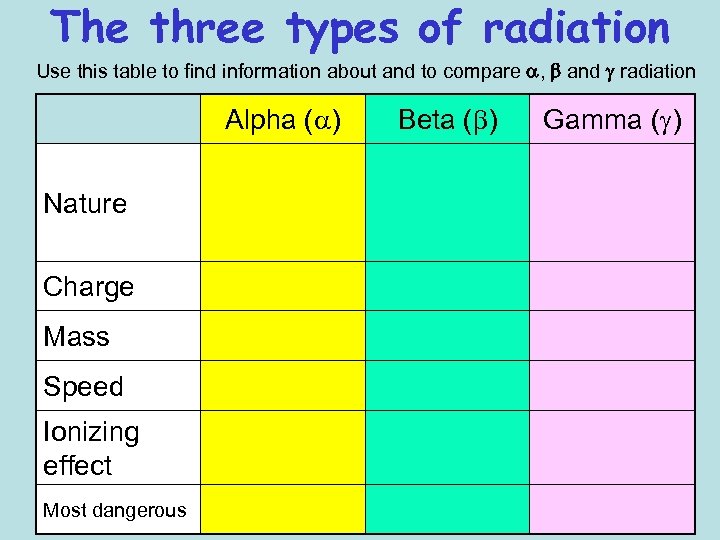 The three types of radiation

Use this table to find information about and to compare $\alpha$, $\beta$ and $\gamma$ radiation

| | Alpha ($\alpha$) | Beta ($\beta$) | Gamma ($\gamma$) |
|---|---|---|---|
| Nature | | | |
| Charge | | | |
| Mass | | | |
| Speed | | | |
| Ionizing effect | | | |
| Most dangerous | | | |